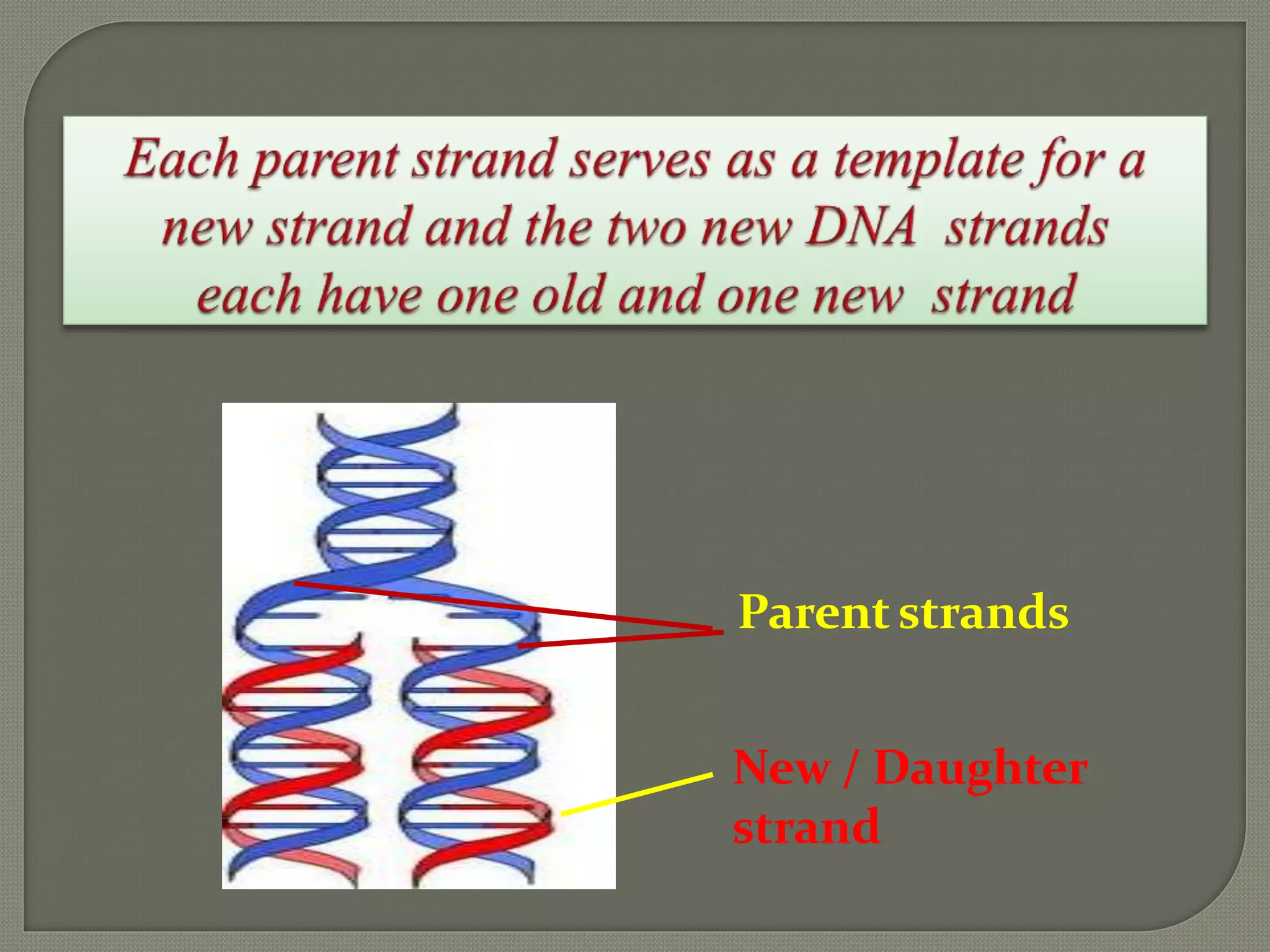 Each parent strand serves as a template for a new strand and the two new DNA strands each have one old and one new strand

Parent strands

New / Daughter strand